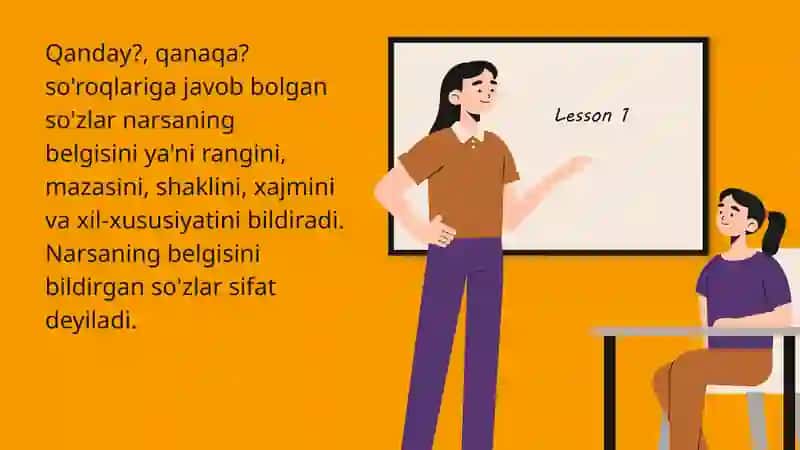 Qanday?, qanaqa? so'roqlariga javob bolgan so'zlar narsaning belgisini ya'ni rangini, mazasini, shaklini, xajmini va xil-xususiyatini bildiradi. Narsaning belgisini bildirgan so'zlar sifat deyiladi.

Lesson 1